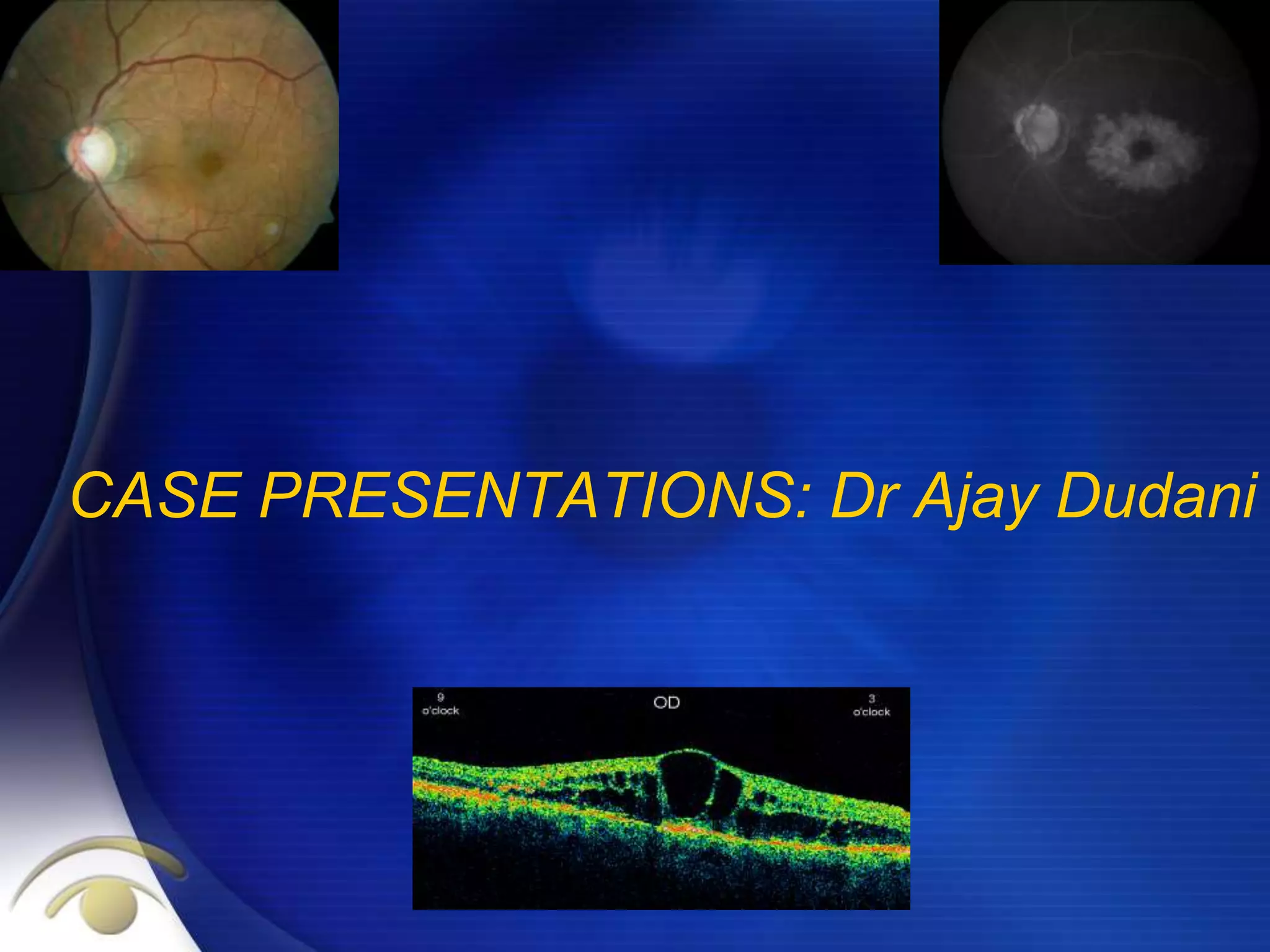 CASE PRESENTATIONS: Dr Ajay Dudani

9 o'clock

OD

3 o'clock